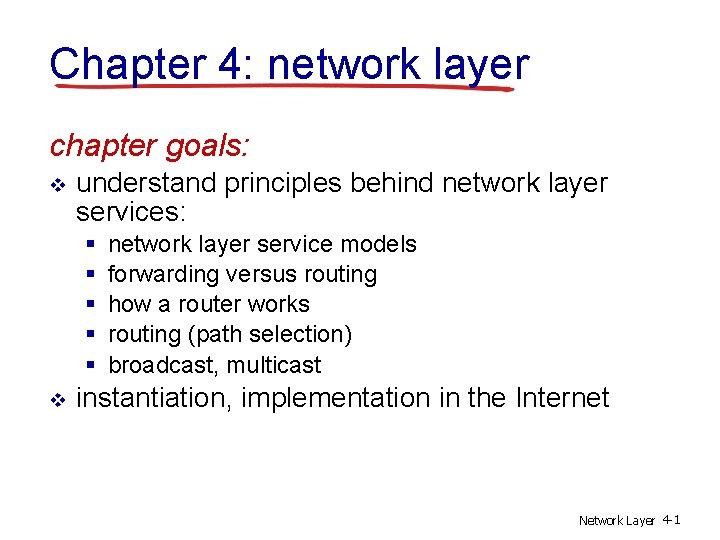 Chapter 4: network layer

chapter goals:

❖ understand principles behind network layer services:
▪ network layer service models
▪ forwarding versus routing
▪ how a router works
▪ routing (path selection)
▪ broadcast, multicast

❖ instantiation, implementation in the Internet

Network Layer 4-1